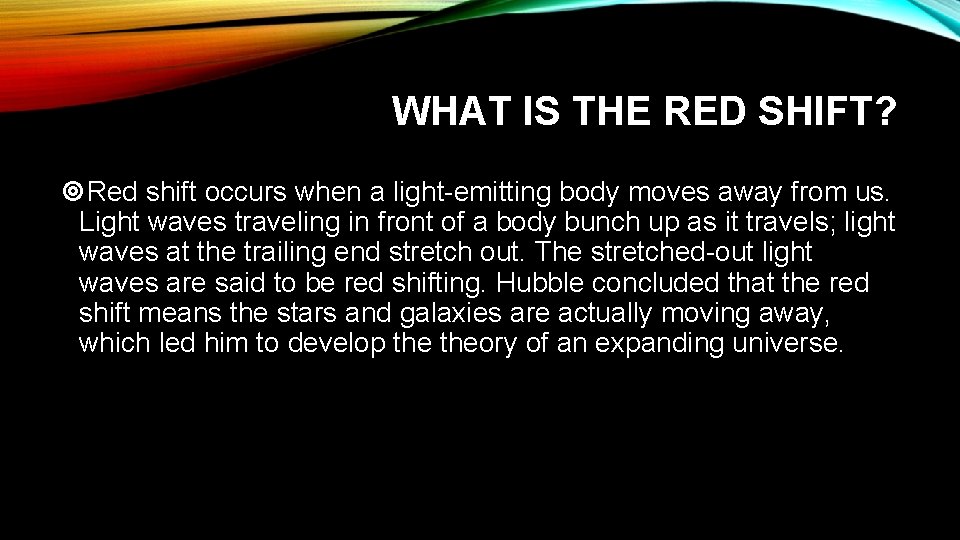 WHAT IS THE RED SHIFT?

Red shift occurs when a light-emitting body moves away from us. Light waves traveling in front of a body bunch up as it travels; light waves at the trailing end stretch out. The stretched-out light waves are said to be red shifting. Hubble concluded that the red shift means the stars and galaxies are actually moving away, which led him to develop the theory of an expanding universe.